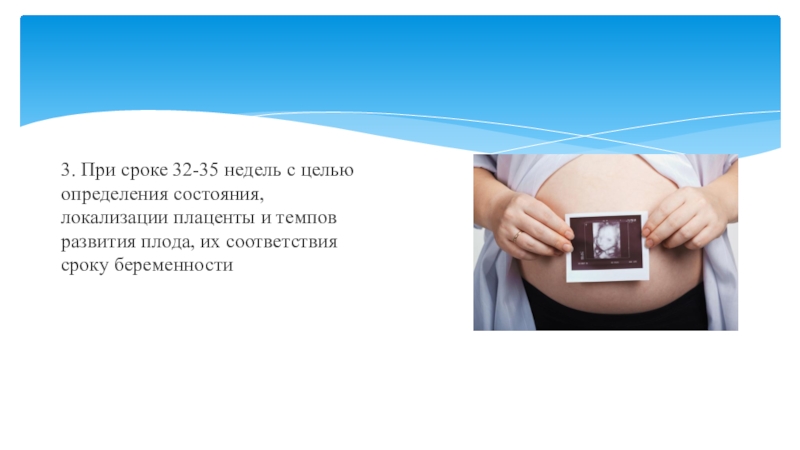 3. При сроке 32-35 недель с целью определения состояния, локализации плаценты и темпов развития плода, их соответствия сроку беременности